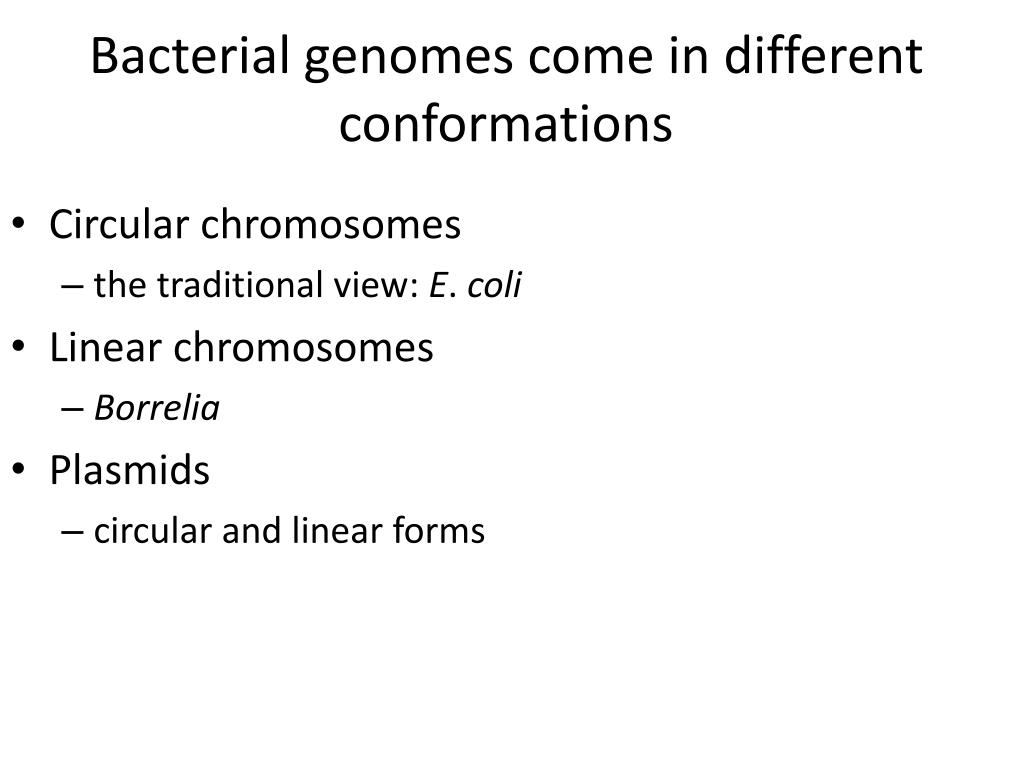 Bacterial genomes come in different conformations

• Circular chromosomes
– the traditional view: E. coli
• Linear chromosomes
– Borrelia
• Plasmids
– circular and linear forms